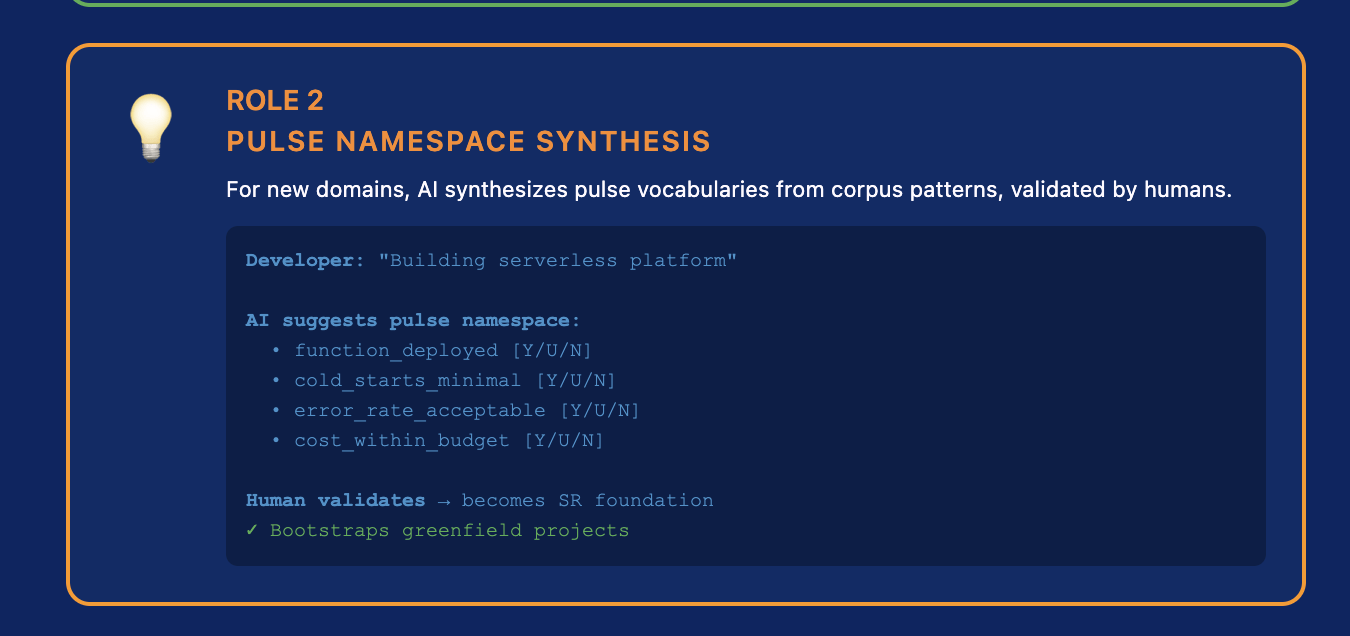 ROLE 2
PULSE NAMESPACE SYNTHESIS

For new domains, AI synthesizes pulse vocabularies from corpus patterns, validated by humans.

Developer: "Building serverless platform"

AI suggests pulse namespace:
• function_deployed [Y/U/N]
• cold_starts_minimal [Y/U/N]
• error_rate_acceptable [Y/U/N]
• cost_within_budget [Y/U/N]

Human validates → becomes SR foundation
✓ Bootstraps greenfield projects